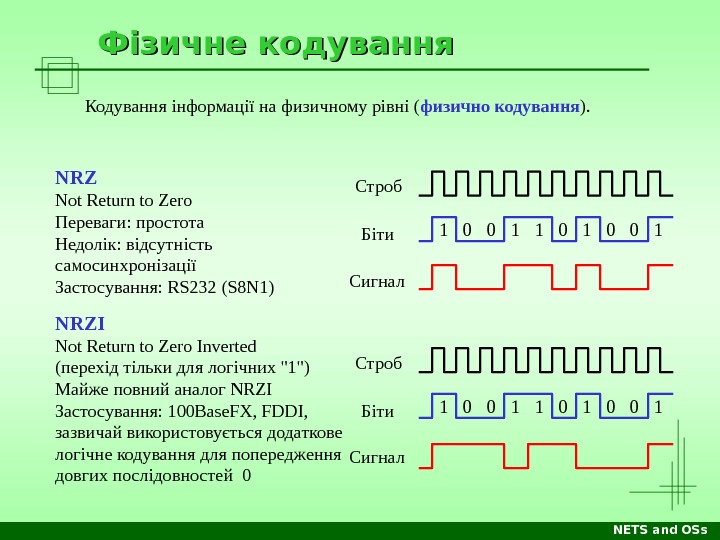 Фізичне кодування

Кодування інформації на физичному рівні (**физично кодування**).

NRZ
Not Return to Zero
Переваги: простота
Недолік: відсутність самосинхронізації
Застосування: RS232 (S8N1)

Строб

Біти 1 0 0 1 1 0 1 0 0 1

Сигнал

NRZI
Not Return to Zero Inverted
(перехід тільки для логічних "1")
Майже повний аналог NRZI
Застосування: 100BaseFX, FDDI, зазвичай використовується додаткове логічне кодування для попередження довгих послідовностей 0

Строб

Біти 1 0 0 1 1 0 1 0 0 1

Сигнал

NETS and OSs